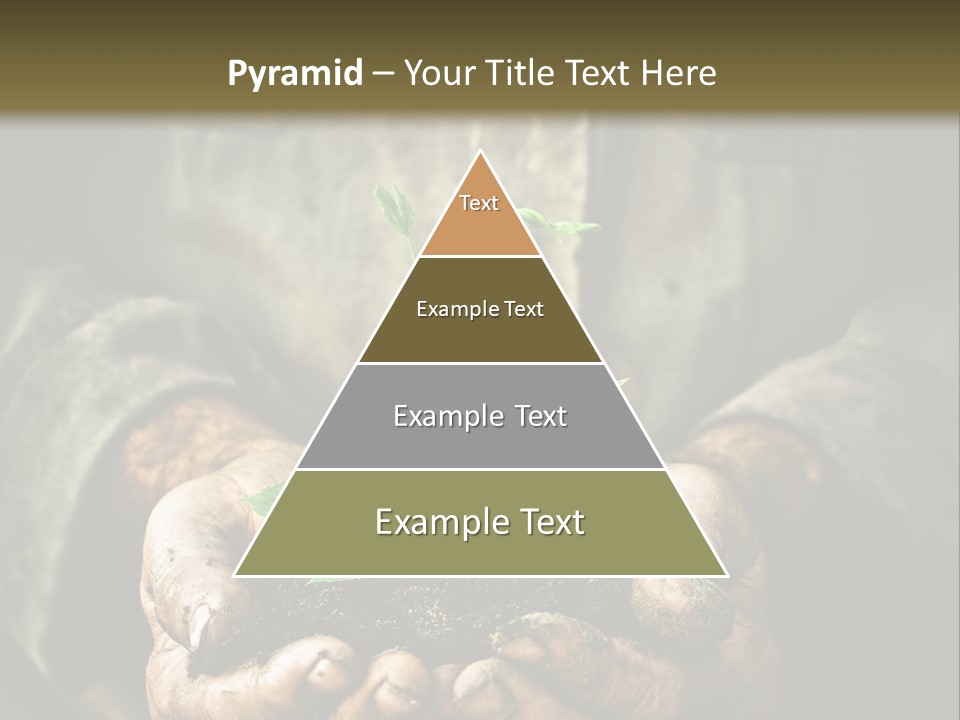 Pyramid – Your Title Text Here

Text

Example Text

Example Text

Example Text